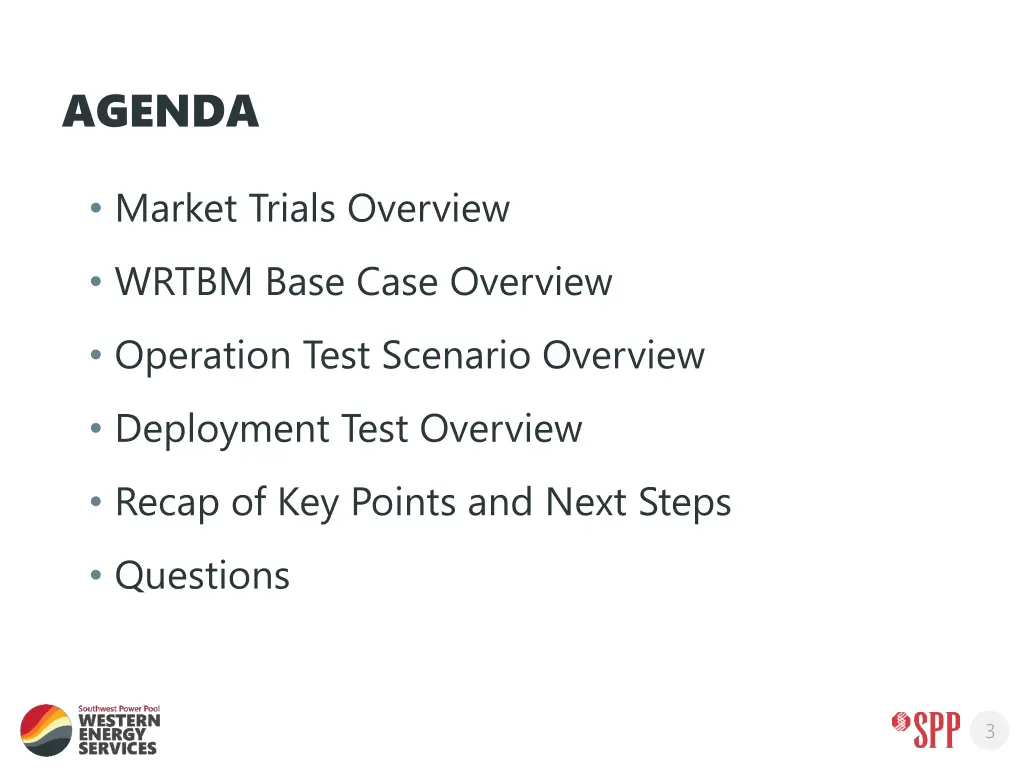 AGENDA

• Market Trials Overview

• WRTBM Base Case Overview

• Operation Test Scenario Overview

• Deployment Test Overview

• Recap of Key Points and Next Steps

• Questions

Southwest Power Pool
WESTERN
ENERGY
SERVICES

SPP

3